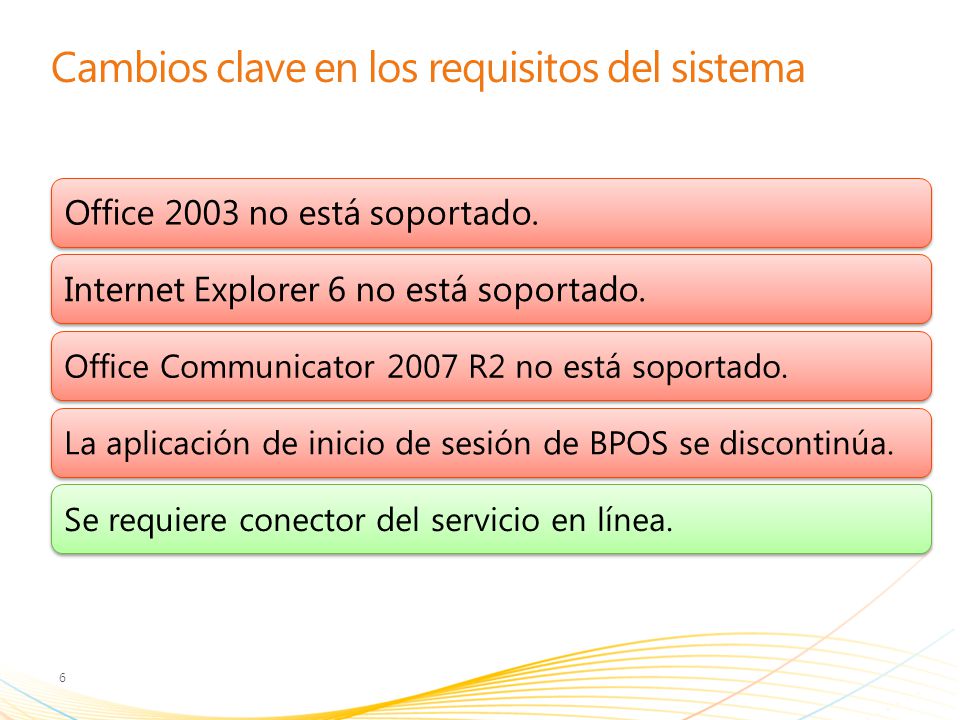 Cambios clave en los requisitos del sistema

Office 2003 no está soportado.

Internet Explorer 6 no está soportado.

Office Communicator 2007 R2 no está soportado.

La aplicación de inicio de sesión de BPOS se discontinúa.

Se requiere conector del servicio en línea.

6